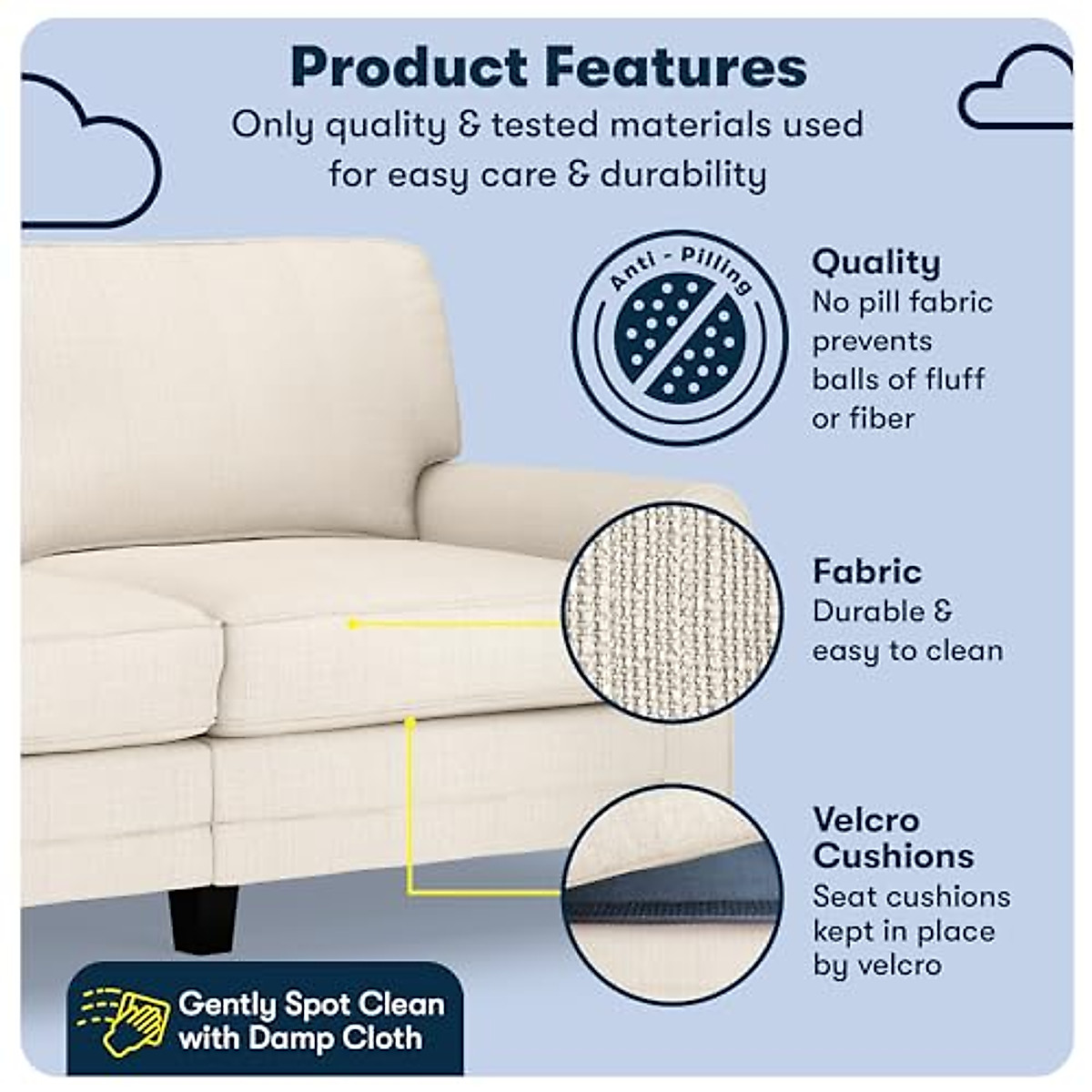 Product Features
Only quality & tested materials used for easy care & durability

Anti - Pilling

Quality
No pill fabric prevents balls of fluff or fiber

Fabric
Durable & easy to clean

Velcro Cushions
Seat cushions kept in place by velcro

Gently Spot Clean with Damp Cloth